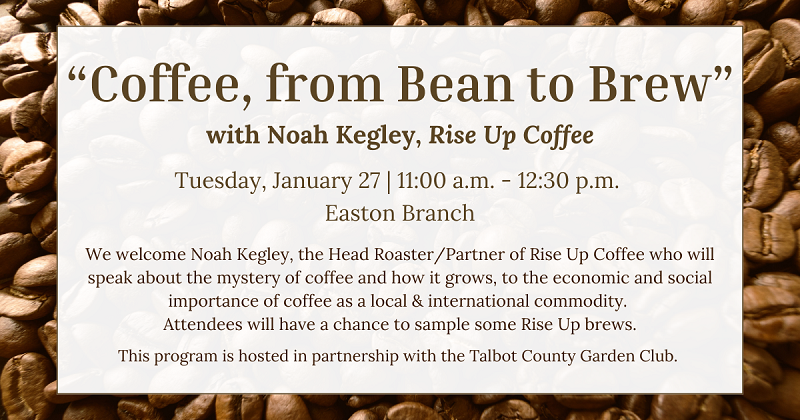 “Coffee, from Bean to Brew”

with Noah Kegley, Rise Up Coffee

Tuesday, January 27 | 11:00 a.m. - 12:30 p.m.
Easton Branch

We welcome Noah Kegley, the Head Roaster/Partner of Rise Up Coffee who will speak about the mystery of coffee and how it grows, to the economic and social importance of coffee as a local & international commodity.
Attendees will have a chance to sample some Rise Up brews.

This program is hosted in partnership with the Talbot County Garden Club.